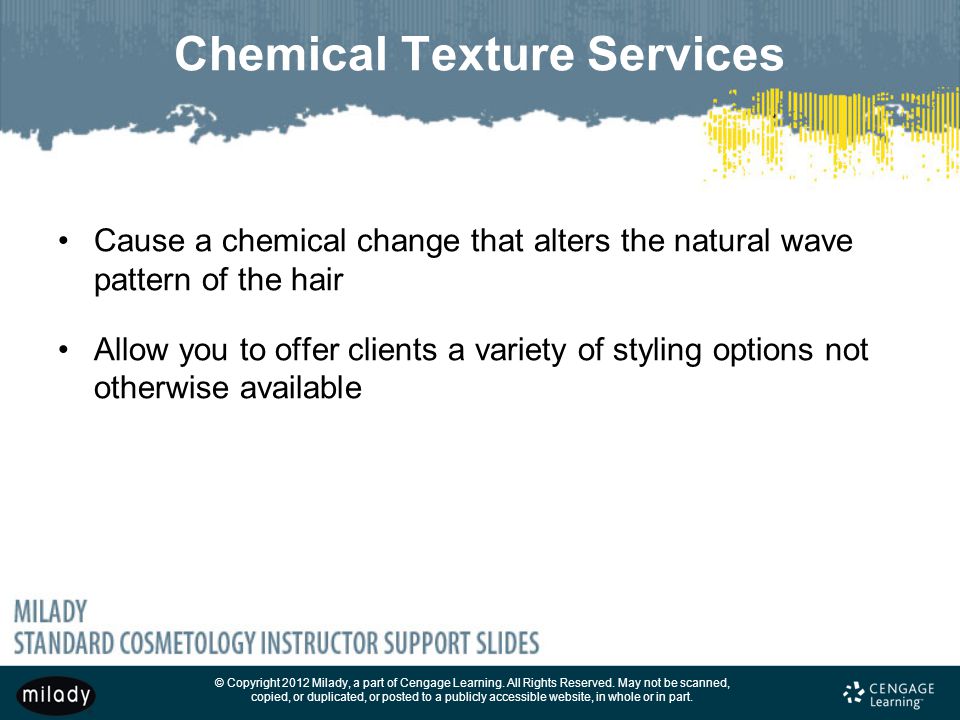 Chemical Texture Services

• Cause a chemical change that alters the natural wave pattern of the hair

• Allow you to offer clients a variety of styling options not otherwise available

MILADY
STANDARD COSMETOLOGY INSTRUCTOR SUPPORT SLIDES

milady

© Copyright 2012 Milady, a part of Cengage Learning. All Rights Reserved. May not be scanned, copied, or duplicated, or posted to a publicly accessible website, in whole or in part.

CENGAGE Learning™